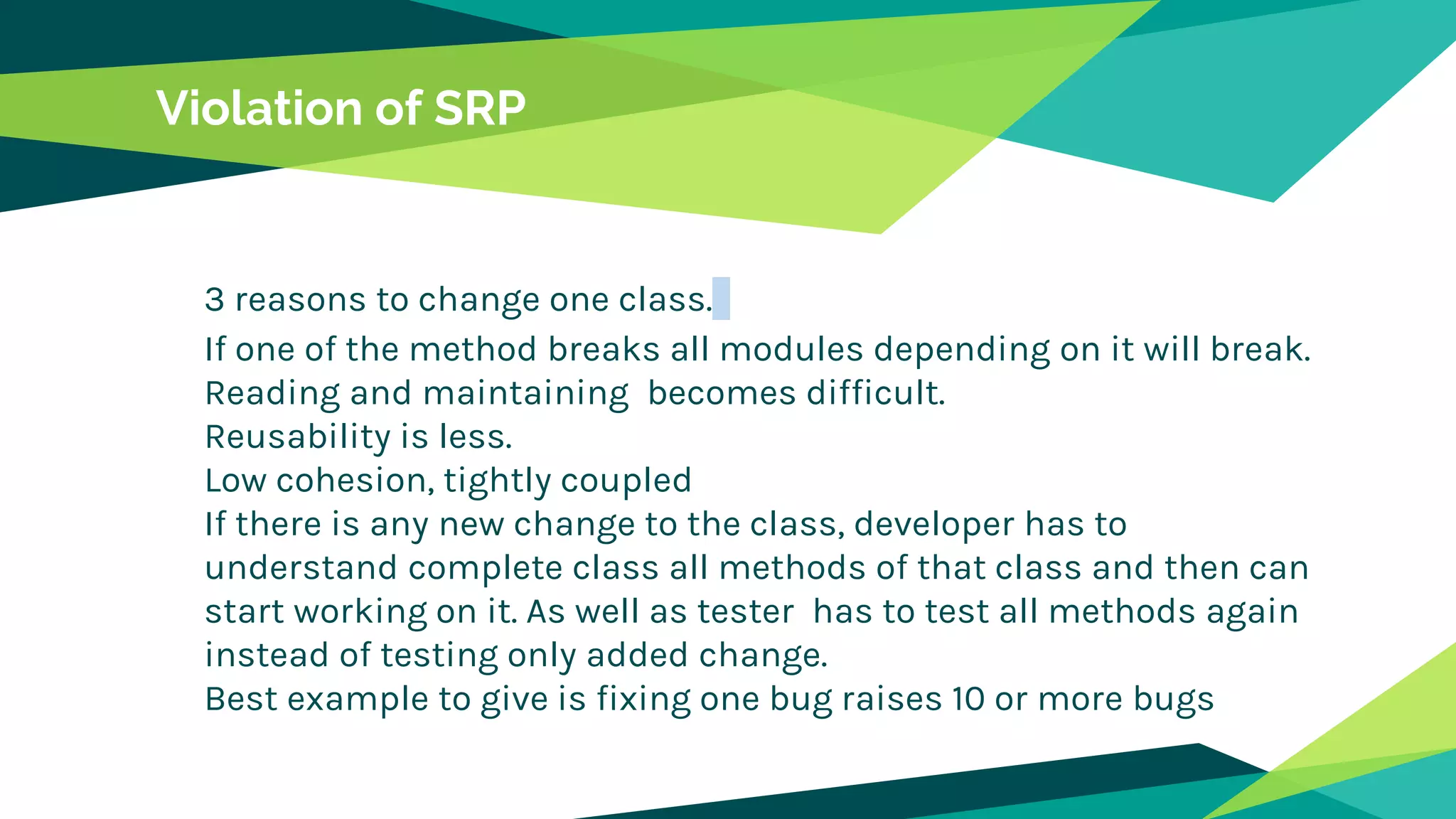 Violation of SRP

3 reasons to change one class.
If one of the method breaks all modules depending on it will break.
Reading and maintaining becomes difficult.
Reusability is less.
Low cohesion, tightly coupled
If there is any new change to the class, developer has to understand complete class all methods of that class and then can start working on it. As well as tester has to test all methods again instead of testing only added change.
Best example to give is fixing one bug raises 10 or more bugs